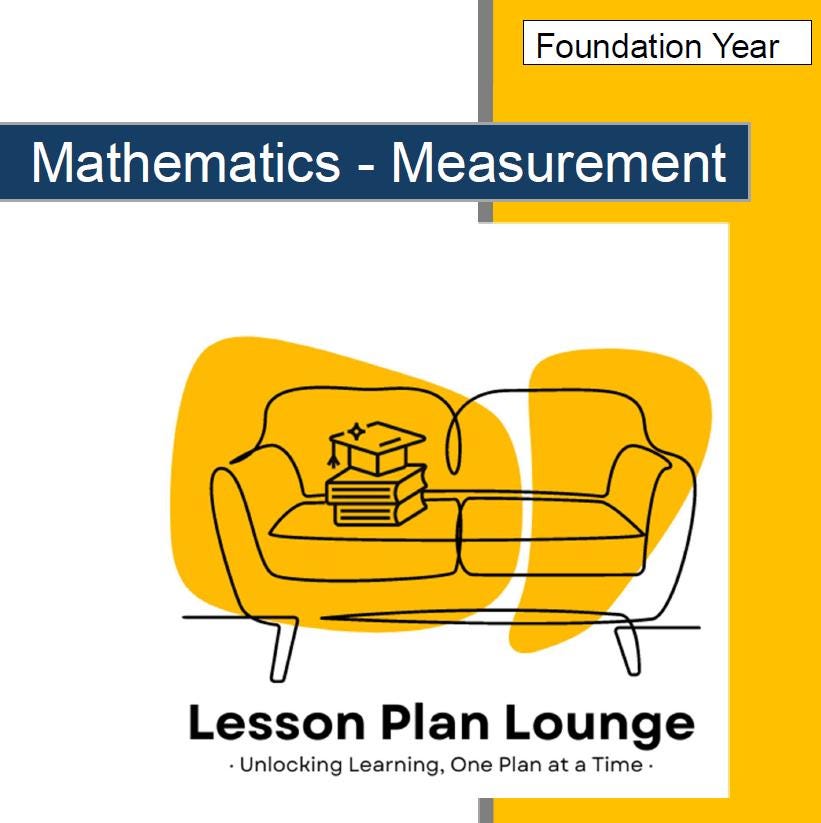 Foundation Year

Mathematics - Measurement

Lesson Plan Lounge

· Unlocking Learning, One Plan at a Time ·